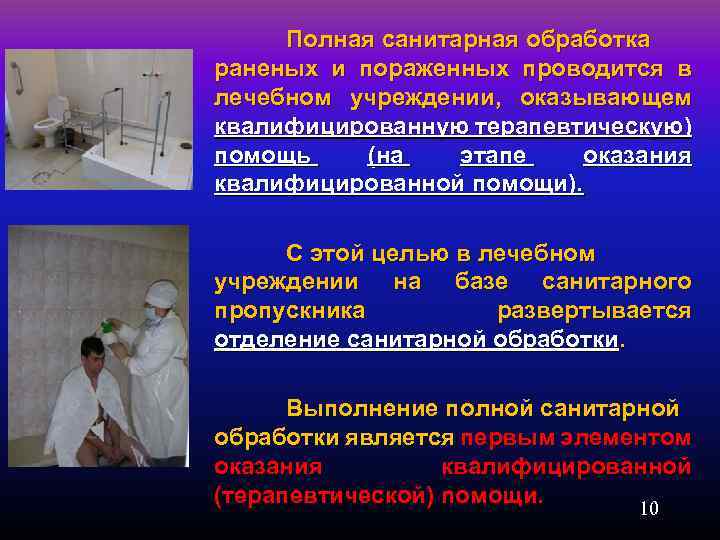 Полная санитарная обработка раненых и пораженных проводится в лечебном учреждении, оказывающем квалифицированную терапевтическую) помощь (на этапе оказания квалифицированной помощи).

С этой целью в лечебном учреждении на базе санитарного пропускника развертывается отделение санитарной обработки.

Выполнение полной санитарной обработки является первым элементом оказания квалифицированной (терапевтической) помощи.

10